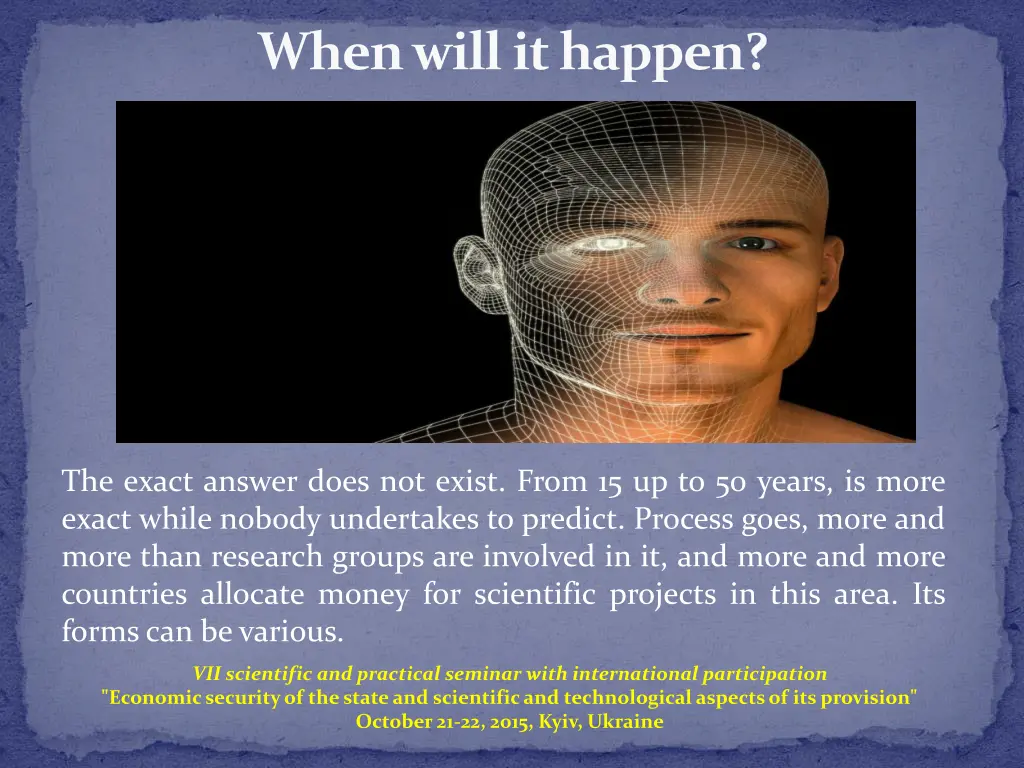 When will it happen?

The exact answer does not exist. From 15 up to 50 years, is more exact while nobody undertakes to predict. Process goes, more and more than research groups are involved in it, and more and more countries allocate money for scientific projects in this area. Its forms can be various.

VII scientific and practical seminar with international participation
"Economic security of the state and scientific and technological aspects of its provision"
October 21-22, 2015, Kyiv, Ukraine